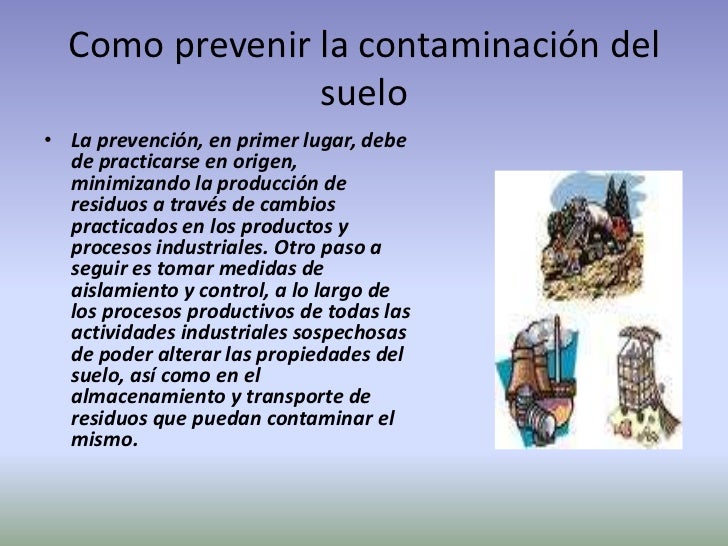 Como prevenir la contaminación del suelo

• La prevención, en primer lugar, debe de practicarse en origen, minimizando la producción de residuos a través de cambios practicados en los productos y procesos industriales. Otro paso a seguir es tomar medidas de aislamiento y control, a lo largo de los procesos productivos de todas las actividades industriales sospechosas de poder alterar las propiedades del suelo, así como en el almacenamiento y transporte de residuos que puedan contaminar el mismo.